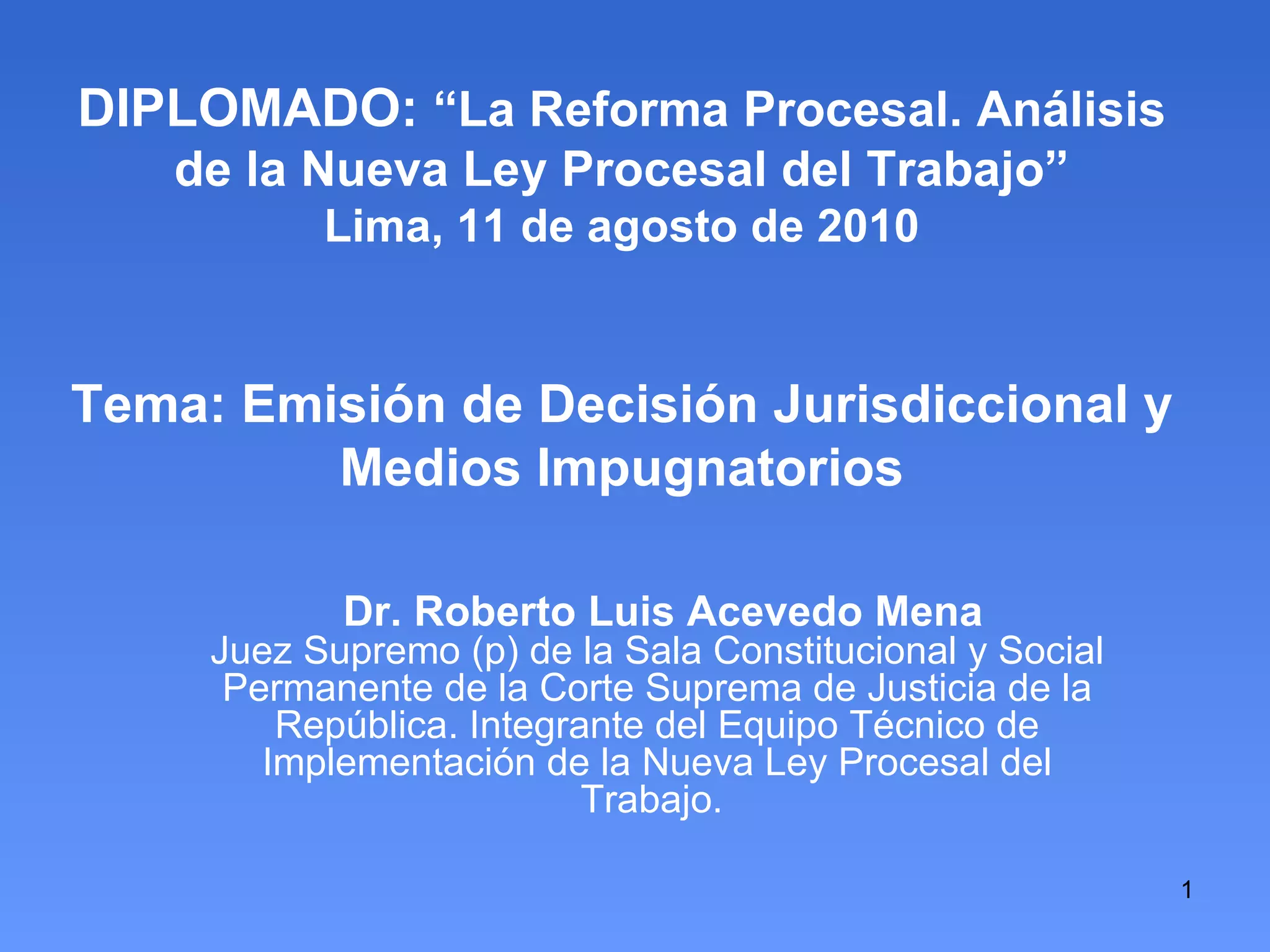 DIPLOMADO: “La Reforma Procesal. Análisis de la Nueva Ley Procesal del Trabajo”
Lima, 11 de agosto de 2010

Tema: Emisión de Decisión Jurisdiccional y Medios Impugnatorios

Dr. Roberto Luis Acevedo Mena
Juez Supremo (p) de la Sala Constitucional y Social Permanente de la Corte Suprema de Justicia de la República. Integrante del Equipo Técnico de Implementación de la Nueva Ley Procesal del Trabajo.

1